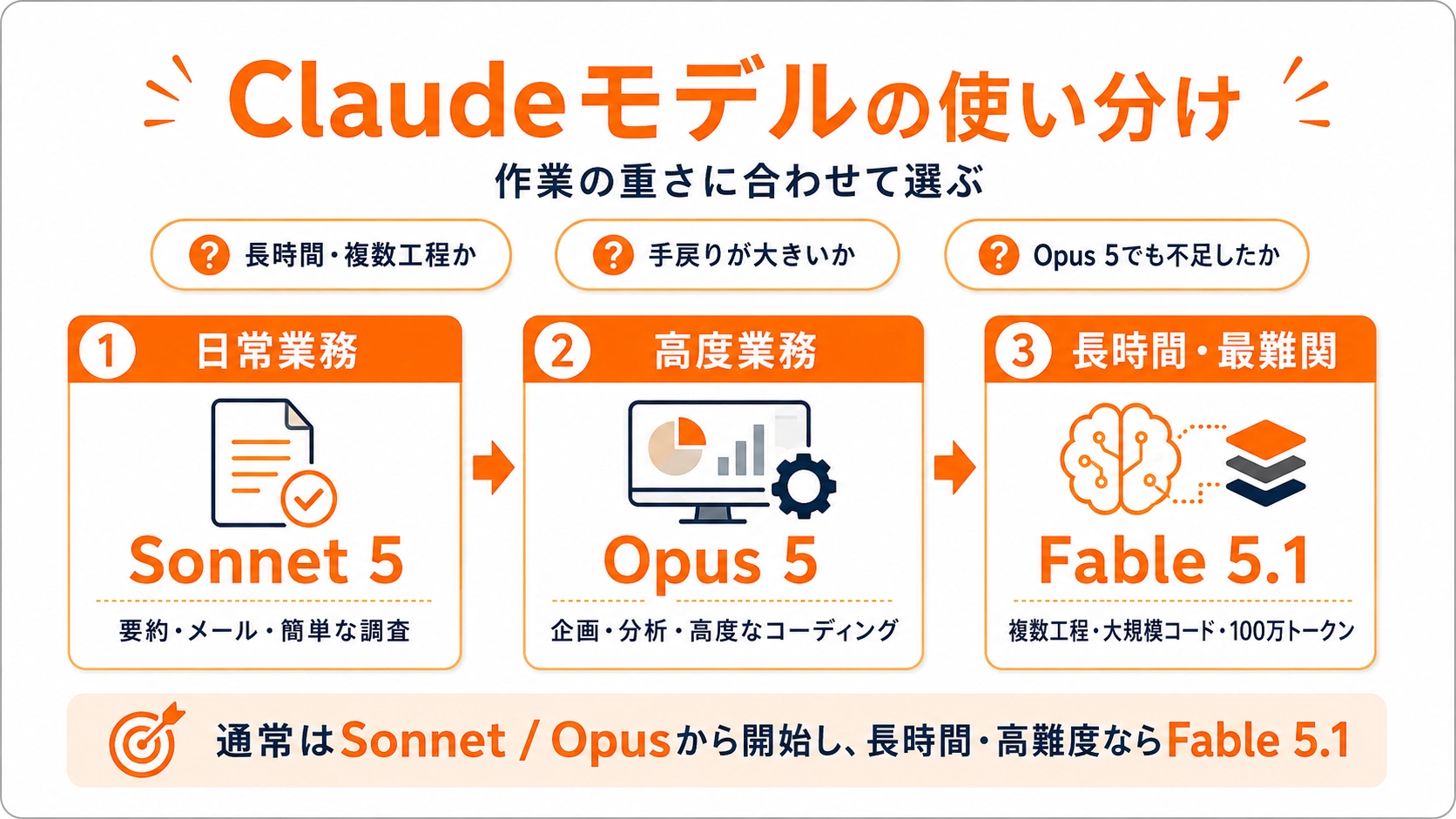 Claudeモデルの使い分け

作業の重さに合わせて選ぶ

? 長時間・複数工程か

? 手戻りが大きいか

? Opus 5でも不足したか

1 日常業務

Sonnet 5

要約・メール・簡単な調査

2 高度業務

Opus 5

企画・分析・高度なコーディング

3 長時間・最難関

Fable 5.1

複数工程・大規模コード・100万トークン

通常はSonnet / Opusから開始し、長時間・高難度ならFable 5.1